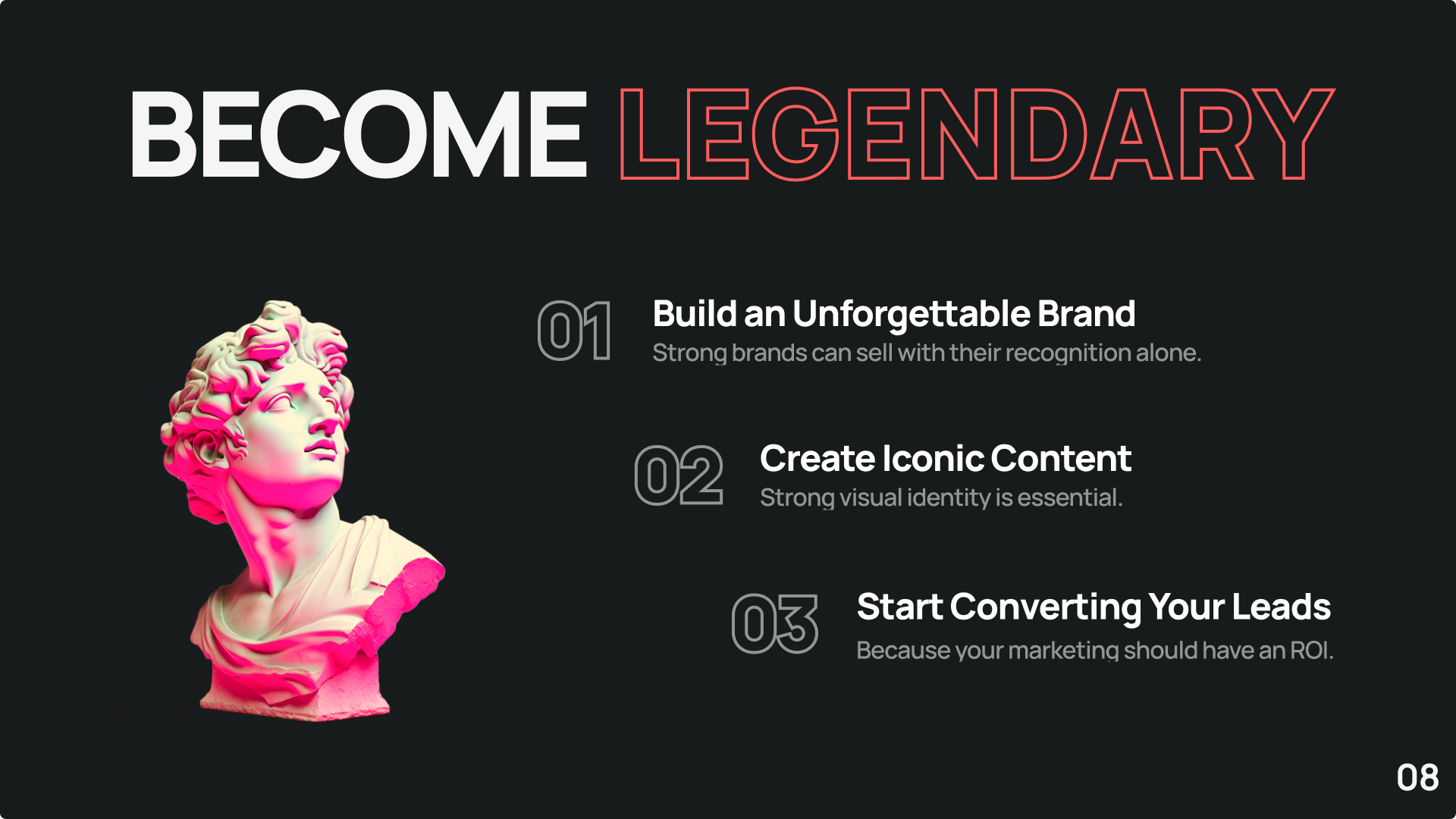 BECOME LEGENDARY

01 Build an Unforgettable Brand
Strong brands can sell with their recognition alone.

02 Create Iconic Content
Strong visual identity is essential.

03 Start Converting Your Leads
Because your marketing should have an ROI.

08